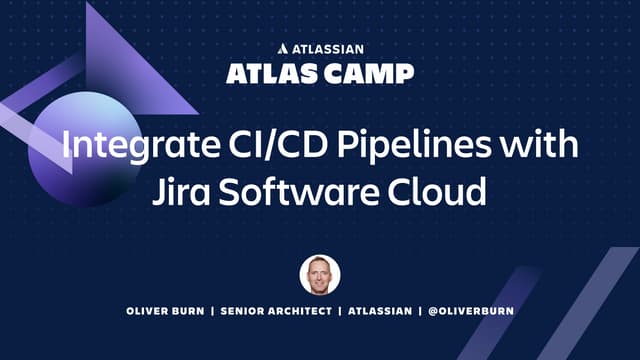 ATLASSIAN
ATLAS CAMP

Integrate CI/CD Pipelines with Jira Software Cloud

OLIVER BURN | SENIOR ARCHITECT | ATLASSIAN | @OLIVERBURN